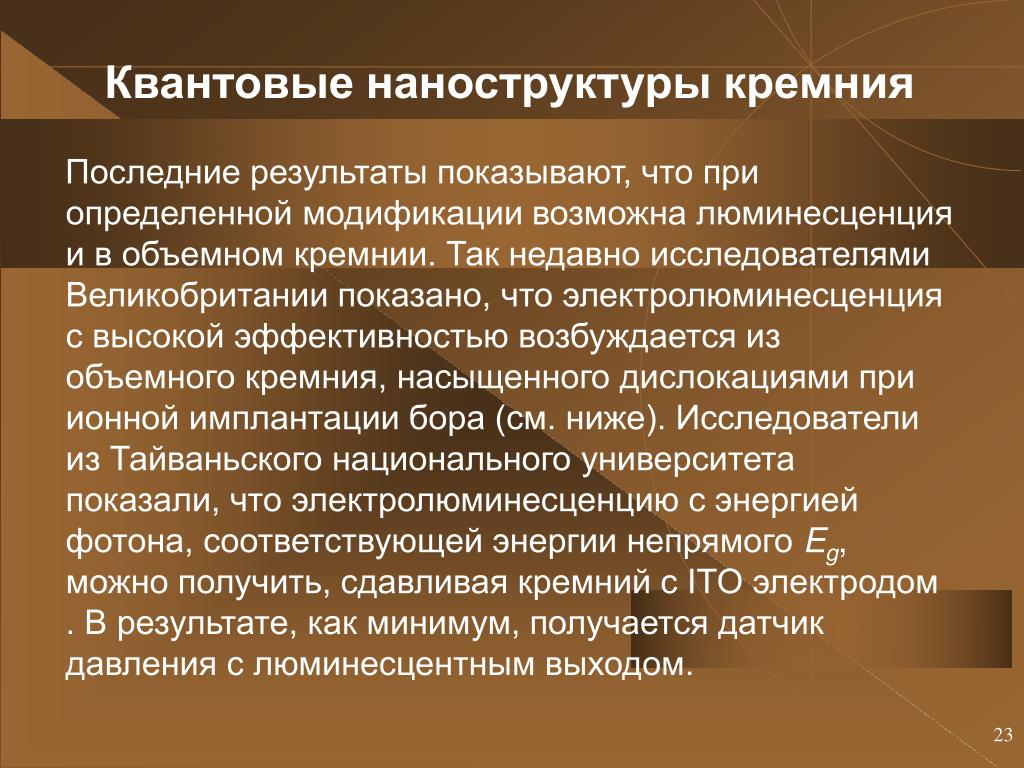 Квантовые наноструктуры кремния

Последние результаты показывают, что при определенной модификации возможна люминесценция и в объемном кремнии. Так недавно исследователями Великобритании показано, что электролюминесценция с высокой эффективностью возбуждается из объемного кремния, насыщенного дислокациями при ионной имплантации бора (см. ниже). Исследователи из Тайваньского национального университета показали, что электролюминесценцию с энергией фотона, соответствующей энергии непрямого $E_g$, можно получить, сдавливая кремний с ITO электродом . В результате, как минимум, получается датчик давления с люминесцентным выходом.

23